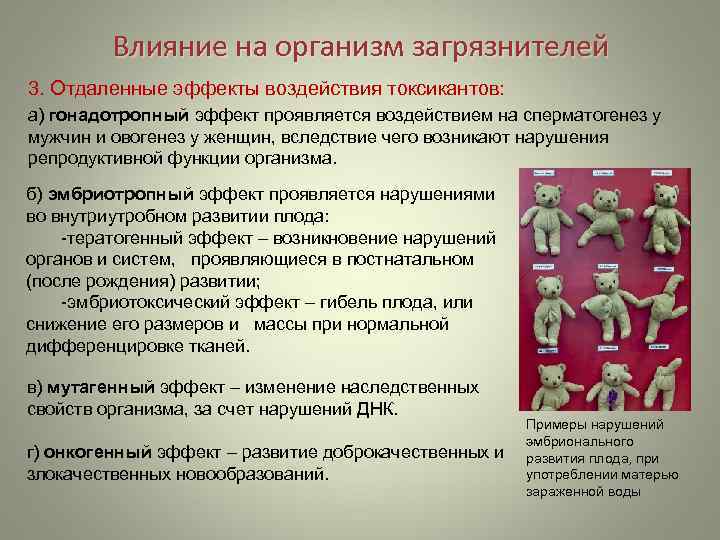 Влияние на организм загрязнителей

3. Отдаленные эффекты воздействия токсикантов:

а) гонадотропный эффект проявляется воздействием на сперматогенез у мужчин и овогенез у женщин, вследствие чего возникают нарушения репродуктивной функции организма.

б) эмбриотропный эффект проявляется нарушениями во внутриутробном развитии плода:
-тератогенный эффект – возникновение нарушений органов и систем, проявляющиеся в постнатальном (после рождения) развитии;
-эмбриотоксический эффект – гибель плода, или снижение его размеров и массы при нормальной дифференцировке тканей.

в) мутагенный эффект – изменение наследственных свойств организма, за счет нарушений ДНК.

г) онкогенный эффект – развитие доброкачественных и злокачественных новообразований.

Примеры нарушений эмбрионального развития плода, при употреблении матерью зараженной воды